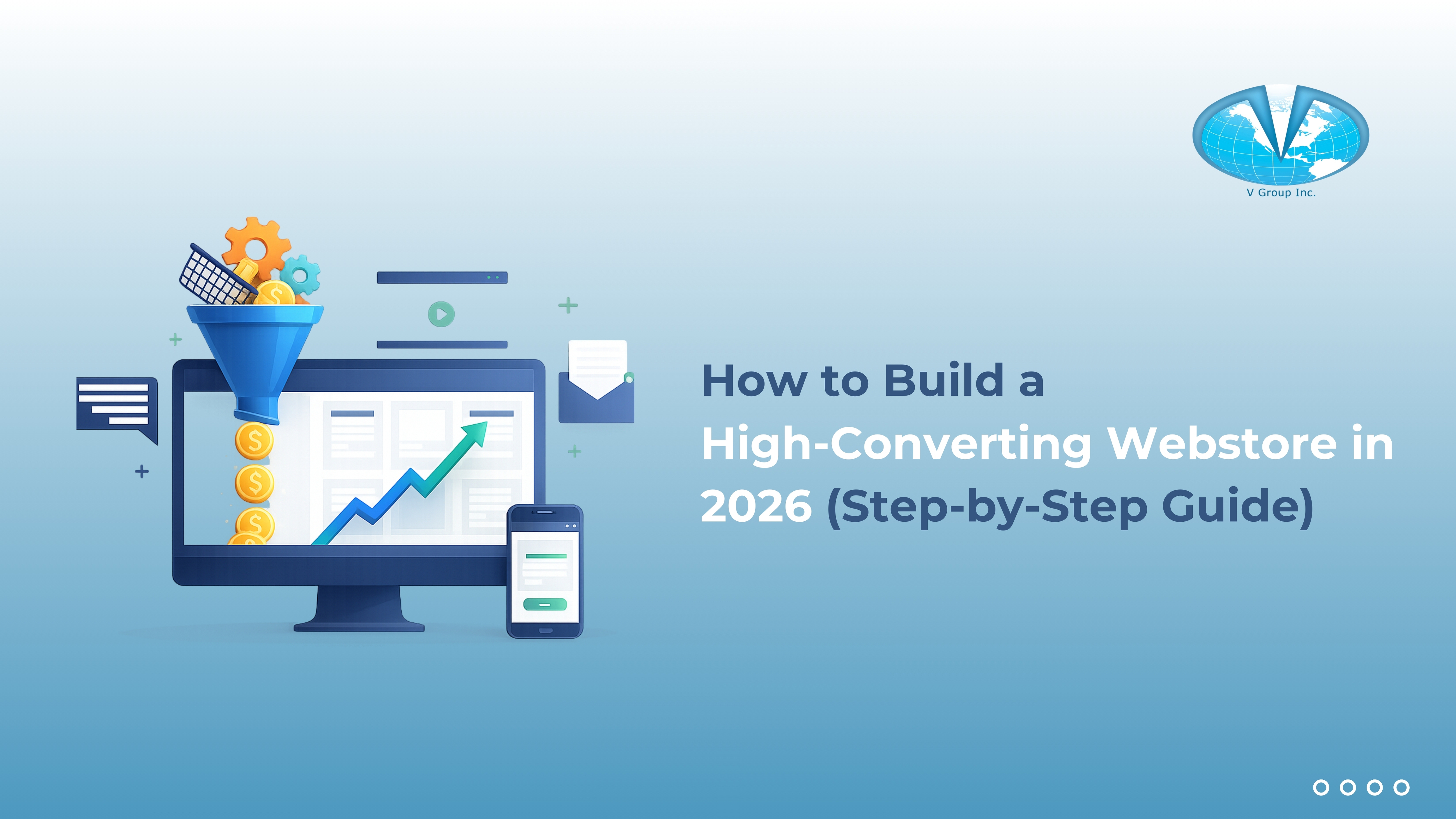 V Group Inc.

How to Build a High-Converting Webstore in 2026 (Step-by-Step Guide)